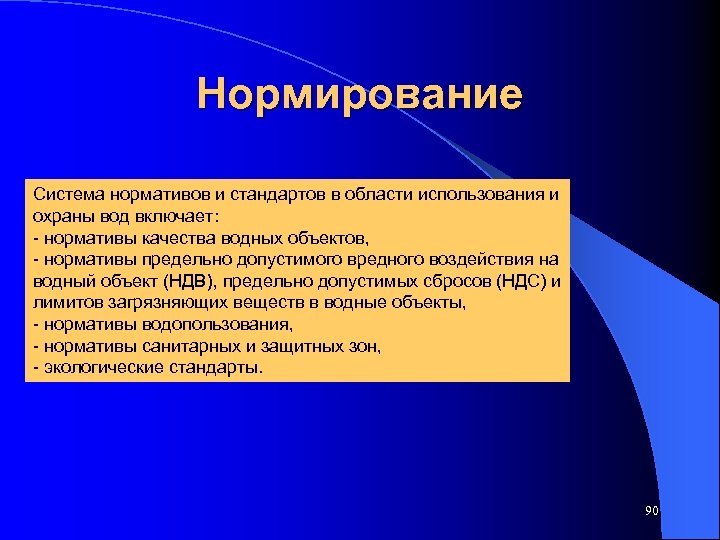 Нормирование

Система нормативов и стандартов в области использования и охраны вод включает:
- нормативы качества водных объектов,
- нормативы предельно допустимого вредного воздействия на водный объект (НДВ), предельно допустимых сбросов (НДС) и лимитов загрязняющих веществ в водные объекты,
- нормативы водопользования,
- нормативы санитарных и защитных зон,
- экологические стандарты.

90